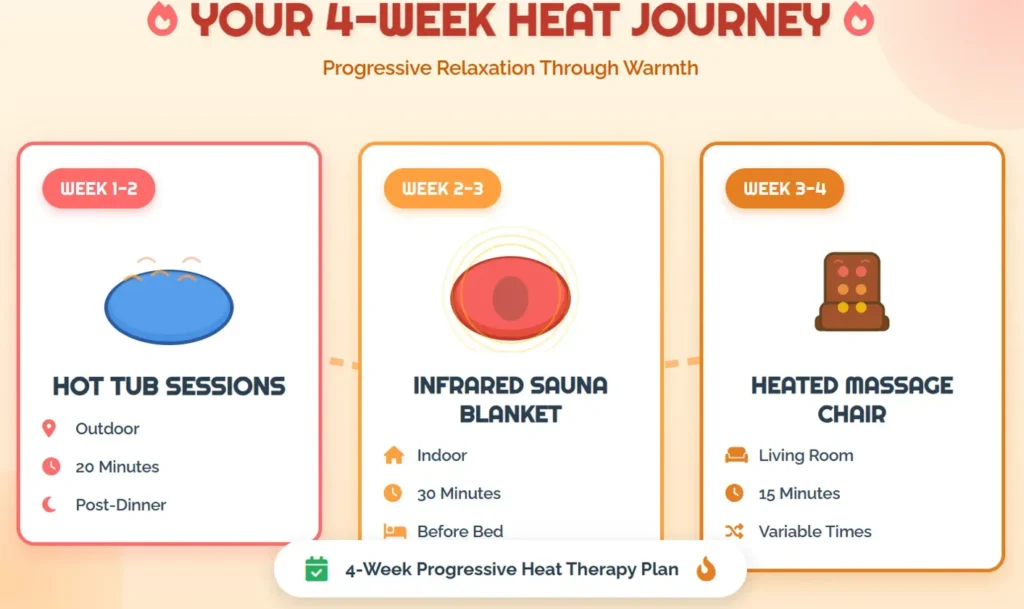 YOUR 4-WEEK HEAT JOURNEY

Progressive Relaxation Through Warmth

WEEK 1-2

HOT TUB SESSIONS

Outdoor

20 Minutes

Post-Dinner

WEEK 2-3

INFRARED SAUNA BLANKET

Indoor

30 Minutes

Before Bed

WEEK 3-4

HEATED MASSAGE CHAIR

Living Room

15 Minutes

Variable Times

4-Week Progressive Heat Therapy Plan